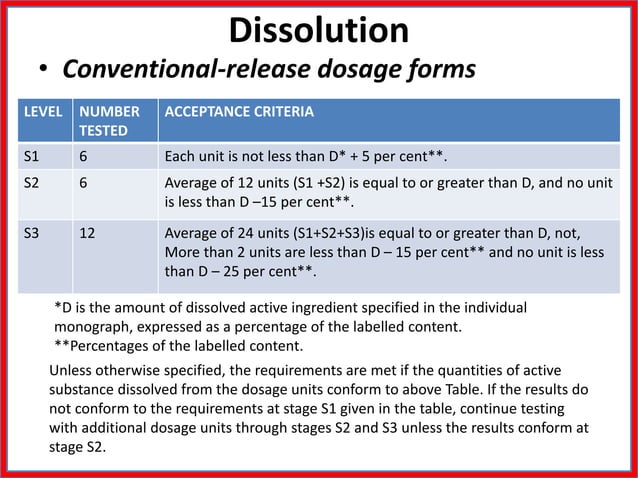 Dissolution

• Conventional-release dosage forms

| LEVEL | NUMBER TESTED | ACCEPTANCE CRITERIA |
|---|---|---|
| S1 | 6 | Each unit is not less than D* + 5 per cent**. |
| S2 | 6 | Average of 12 units (S1 +S2) is equal to or greater than D, and no unit is less than D –15 per cent**. |
| S3 | 12 | Average of 24 units (S1+S2+S3)is equal to or greater than D, not, More than 2 units are less than D – 15 per cent** and no unit is less than D – 25 per cent**. |

*D is the amount of dissolved active ingredient specified in the individual monograph, expressed as a percentage of the labelled content.
**Percentages of the labelled content.

Unless otherwise specified, the requirements are met if the quantities of active substance dissolved from the dosage units conform to above Table. If the results do not conform to the requirements at stage S1 given in the table, continue testing with additional dosage units through stages S2 and S3 unless the results conform at stage S2.